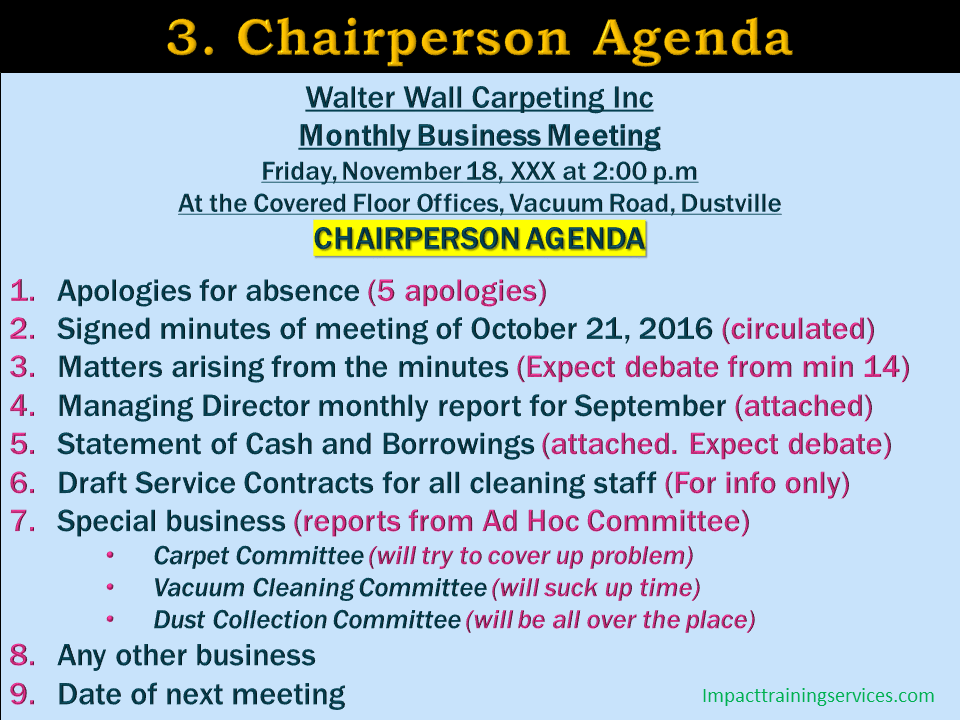 3. Chairperson Agenda

Walter Wall Carpeting Inc
Monthly Business Meeting
Friday, November 18, XXX at 2:00 p.m
At the Covered Floor Offices, Vacuum Road, Dustville
CHAIRPERSON AGENDA

1. Apologies for absence (5 apologies)
2. Signed minutes of meeting of October 21, 2016 (circulated)
3. Matters arising from the minutes (Expect debate from min 14)
4. Managing Director monthly report for September (attached)
5. Statement of Cash and Borrowings (attached. Expect debate)
6. Draft Service Contracts for all cleaning staff (For info only)
7. Special business (reports from Ad Hoc Committee)
• Carpet Committee (will try to cover up problem)
• Vacuum Cleaning Committee (will suck up time)
• Dust Collection Committee (will be all over the place)
8. Any other business
9. Date of next meeting

Impacttrainingservices.com